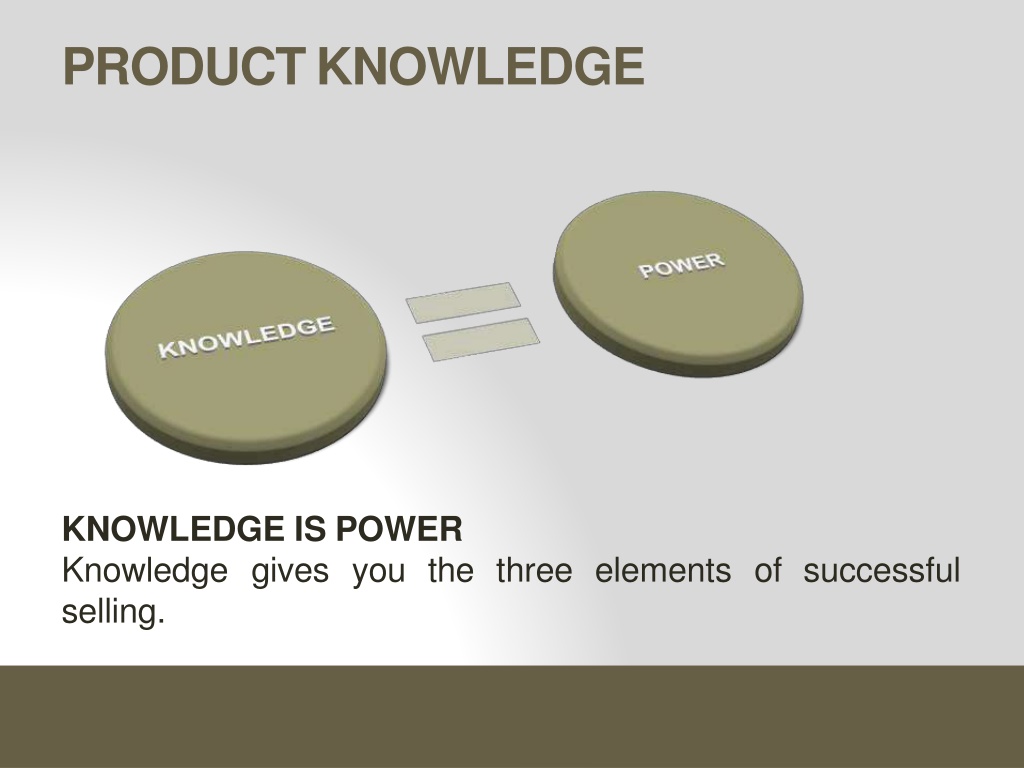 PRODUCT KNOWLEDGE

KNOWLEDGE

POWER

KNOWLEDGE IS POWER
Knowledge gives you the three elements of successful selling.